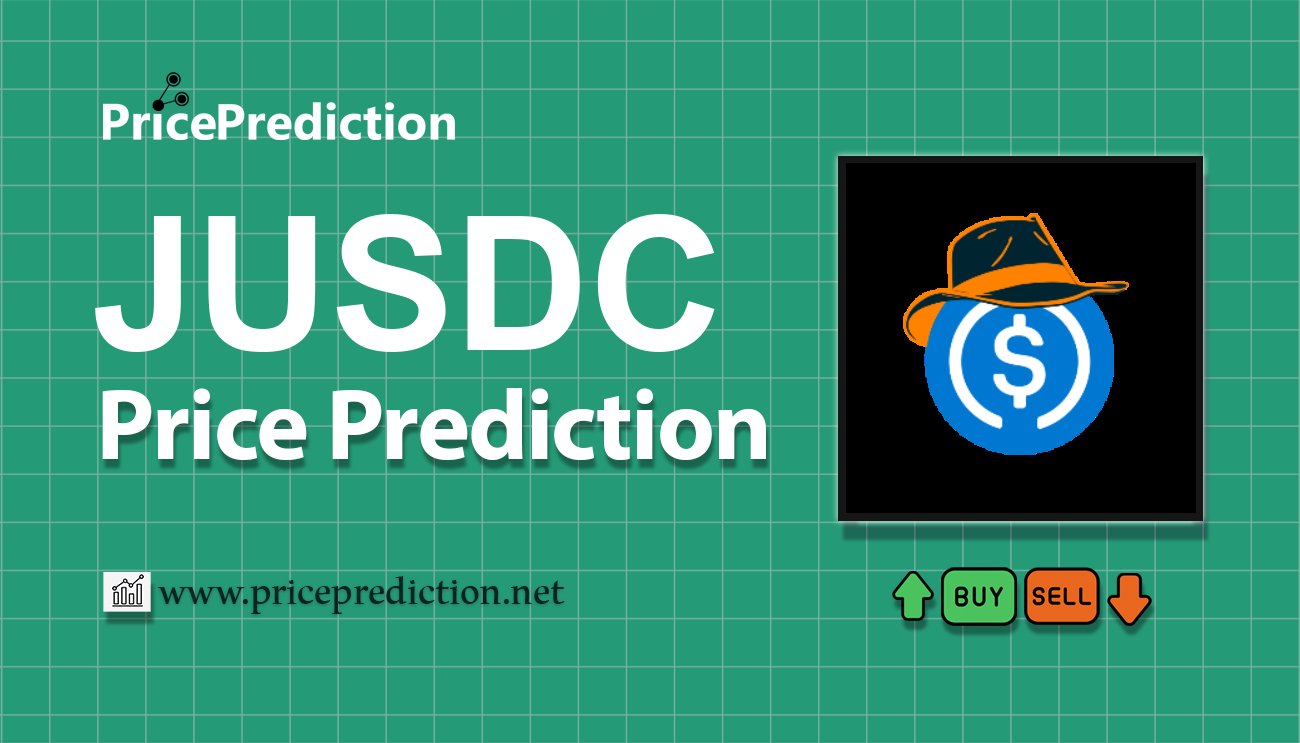 PricePrediction

JUSDC
Price Prediction

$

www.priceprediction.net

BUY SELL